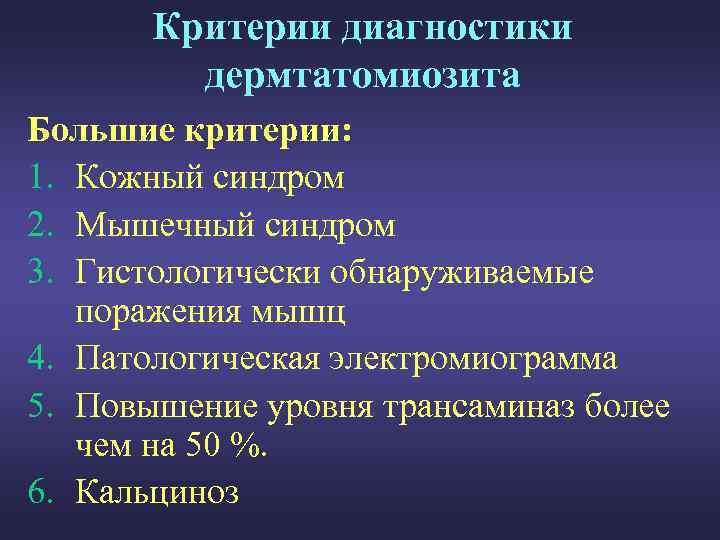 Критерии диагностики дермтатомиозита

Большие критерии:

1. Кожный синдром
2. Мышечный синдром
3. Гистологически обнаруживаемые поражения мышц
4. Патологическая электромиограмма
5. Повышение уровня трансаминаз более чем на 50 %.
6. Кальциноз